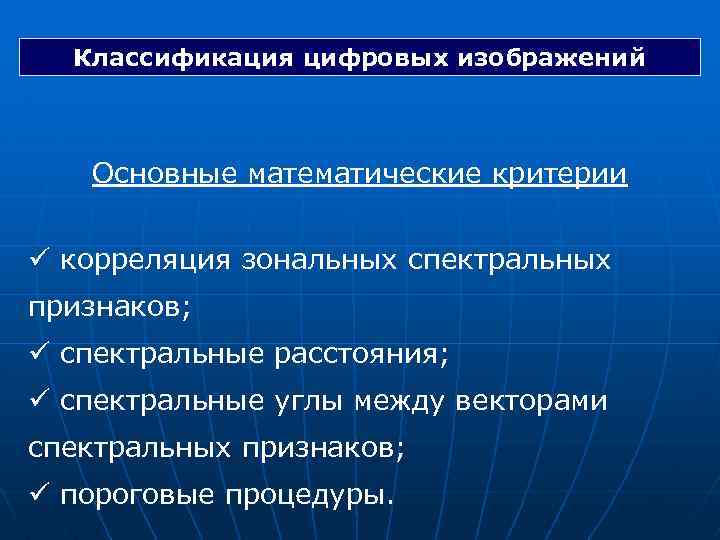 Классификация цифровых изображений

Основные математические критерии

✓ корреляция зональных спектральных признаков;
✓ спектральные расстояния;
✓ спектральные углы между векторами спектральных признаков;
✓ пороговые процедуры.